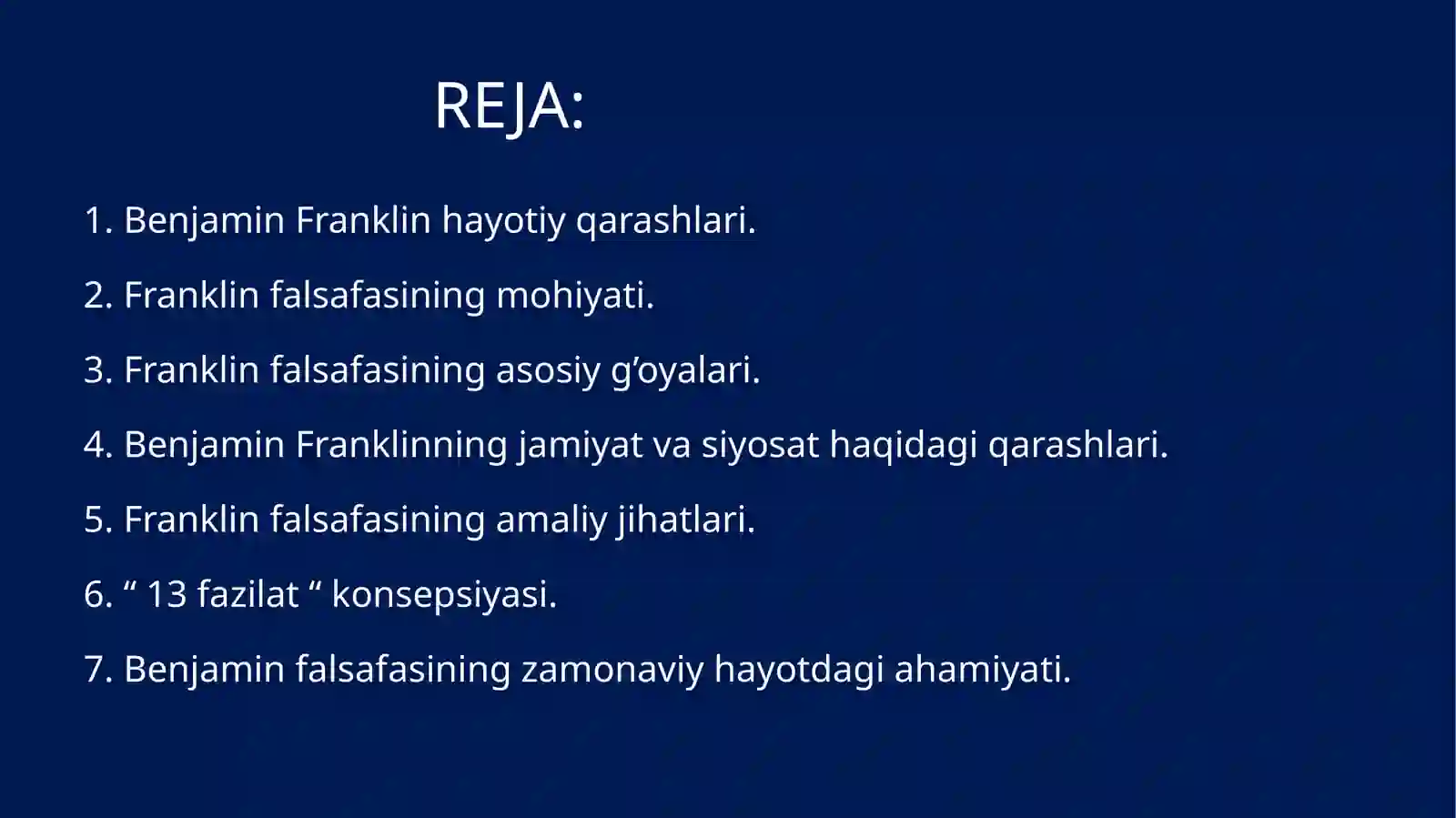 REJA:

1. Benjamin Franklin hayotiy qarashlari.

2. Franklin falsafasining mohiyati.

3. Franklin falsafasining asosiy g’oyalari.

4. Benjamin Franklinning jamiyat va siyosat haqidagi qarashlari.

5. Franklin falsafasining amaliy jihatlari.

6. “ 13 fazilat “ konsepsiyasi.

7. Benjamin falsafasining zamonaviy hayotdagi ahamiyati.